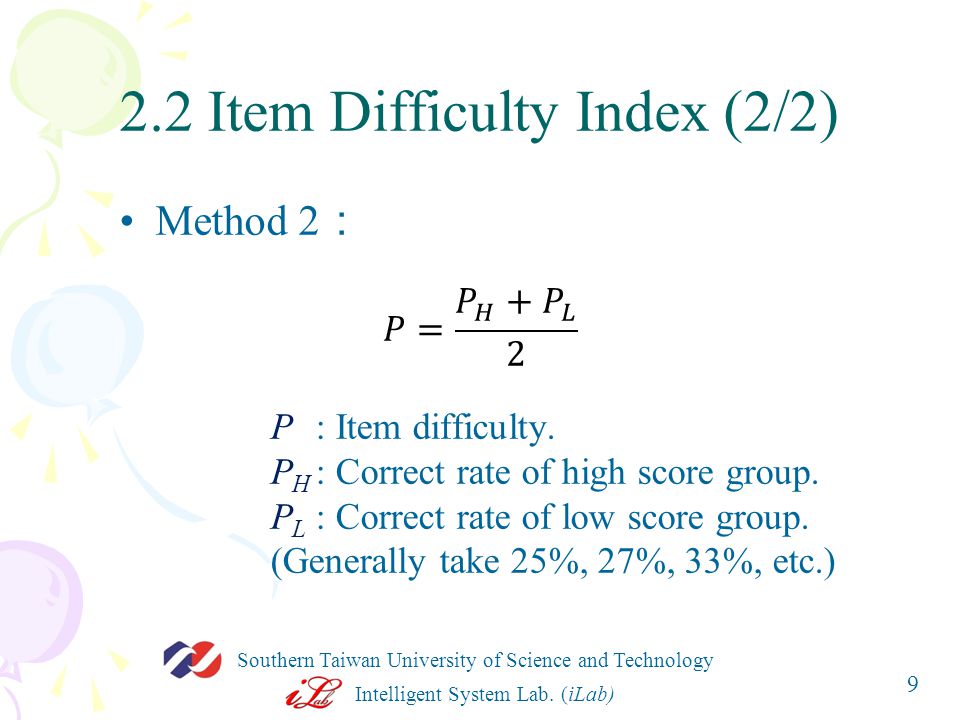 2.2 Item Difficulty Index (2/2)

• Method 2：

$P = \frac{P_H + P_L}{2}$

$P$ : Item difficulty.
$P_H$ : Correct rate of high score group.
$P_L$ : Correct rate of low score group.
(Generally take 25%, 27%, 33%, etc.)

Southern Taiwan University of Science and Technology
iLab Intelligent System Lab. (iLab)

9